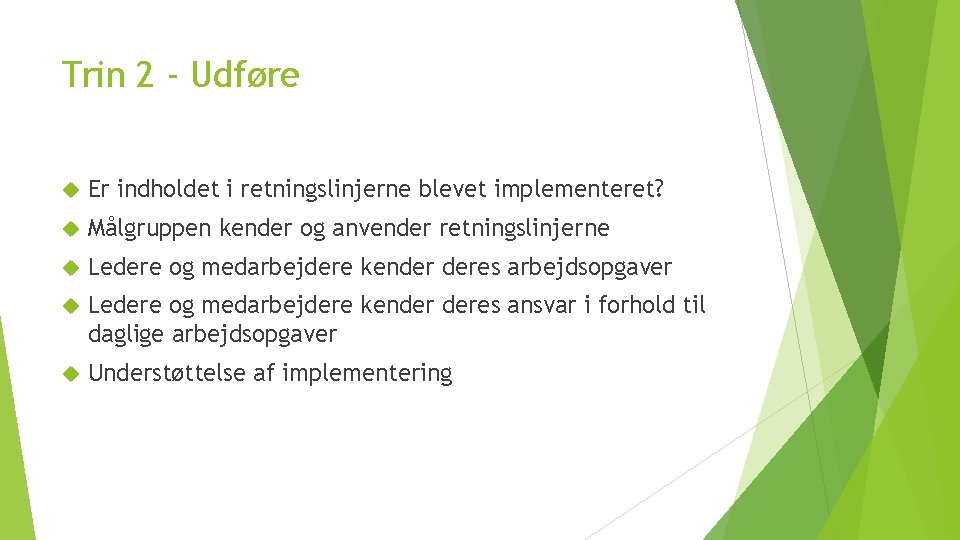 Trin 2 - Udføre

Er indholdet i retningslinjerne blevet implementeret?

Målgruppen kender og anvender retningslinjerne

Ledere og medarbejdere kender deres arbejdsopgaver

Ledere og medarbejdere kender deres ansvar i forhold til daglige arbejdsopgaver

Understøttelse af implementering